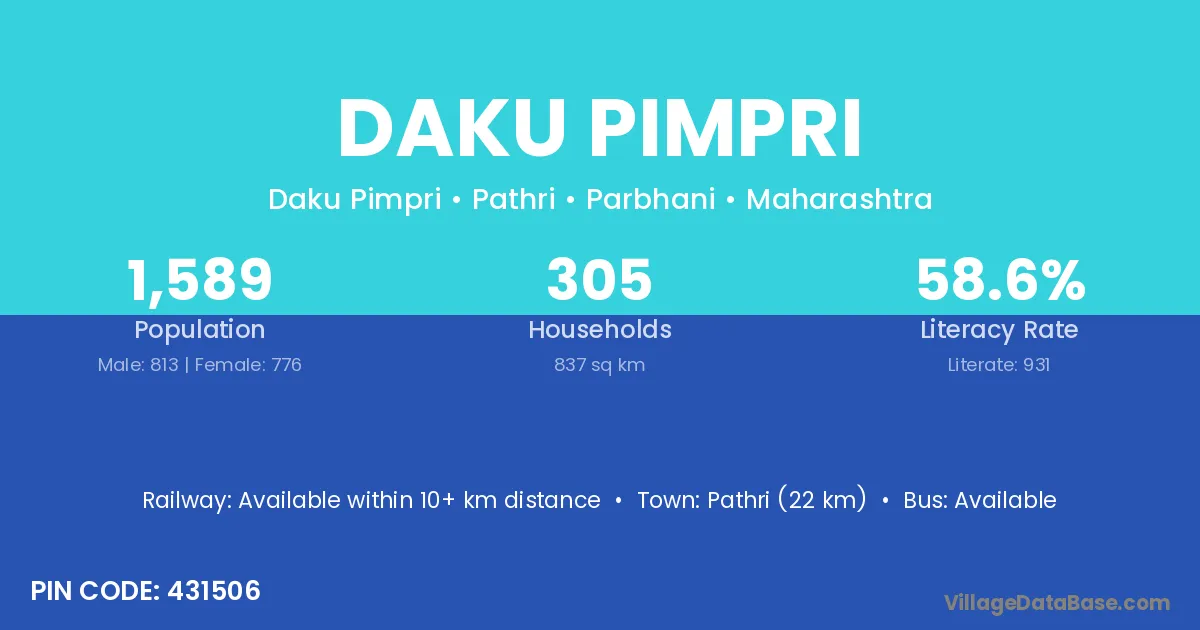 DAKU PIMPRI

Daku Pimpri • Pathri • Parbhani • Maharashtra

1,589
Population
Male: 813 | Female: 776

305
Households
837 sq km

58.6%
Literacy Rate
Literate: 931

Railway: Available within 10+ km distance • Town: Pathri (22 km) • Bus: Available

PIN CODE: 431506

VillageDataBase.com